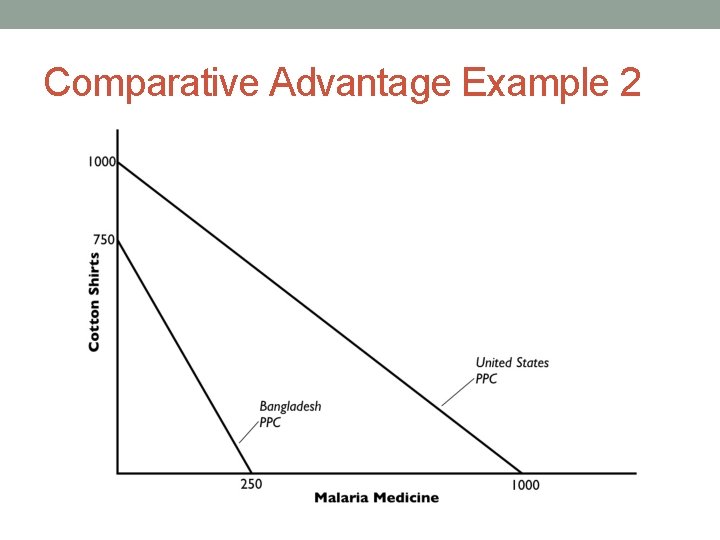 Comparative Advantage Example 2

1000

750

Cotton Shirts

United States PPC

Bangladesh PPC

250

1000

Malaria Medicine